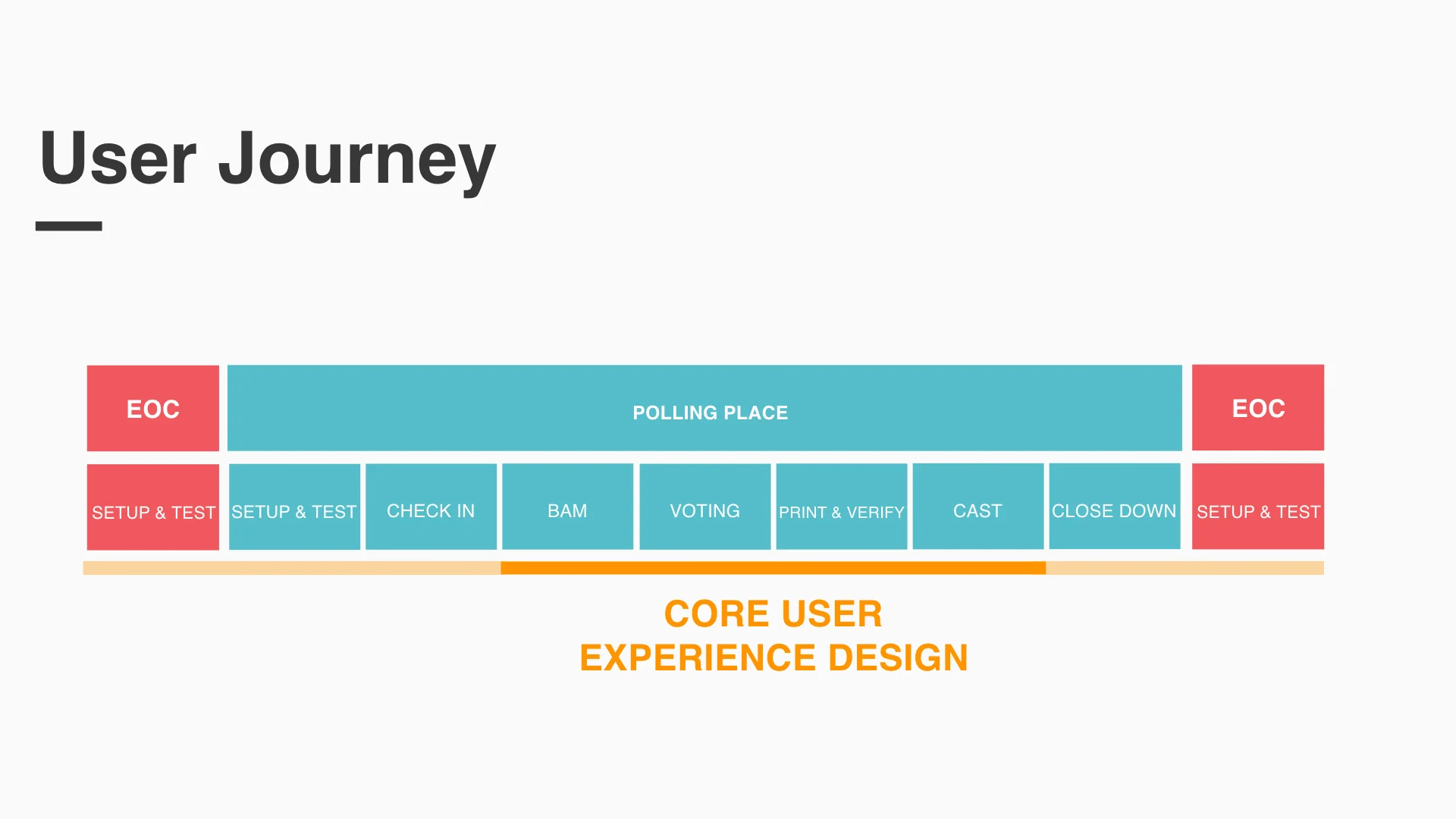 User Journey

EOC

POLLING PLACE

EOC

SETUP & TEST

SETUP & TEST

CHECK IN

BAM

VOTING

PRINT & VERIFY

CAST

CLOSE DOWN

SETUP & TEST

CORE USER EXPERIENCE DESIGN